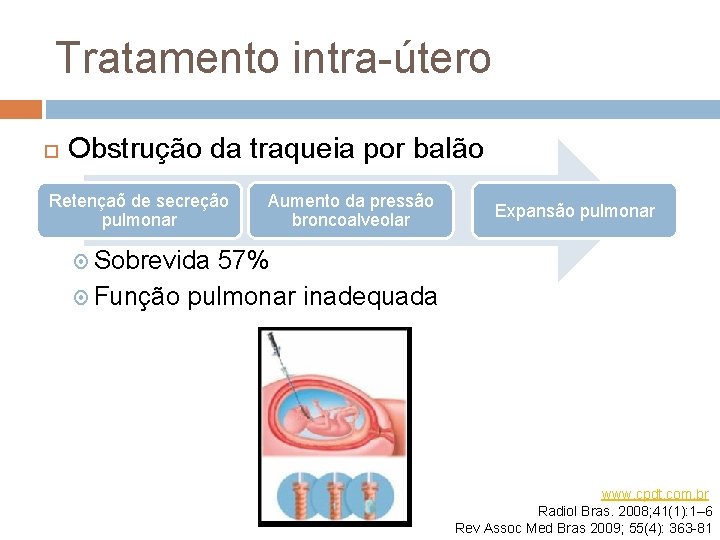 Tratamento intra-útero

Obstrução da traqueia por balão

Retençaõ de secreção pulmonar

Aumento da pressão broncoalveolar

Expansão pulmonar

Sobrevida 57%

Função pulmonar inadequada

www.cpdt.com.br
Radiol Bras. 2008;41(1):1–6
Rev Assoc Med Bras 2009; 55(4): 363-81